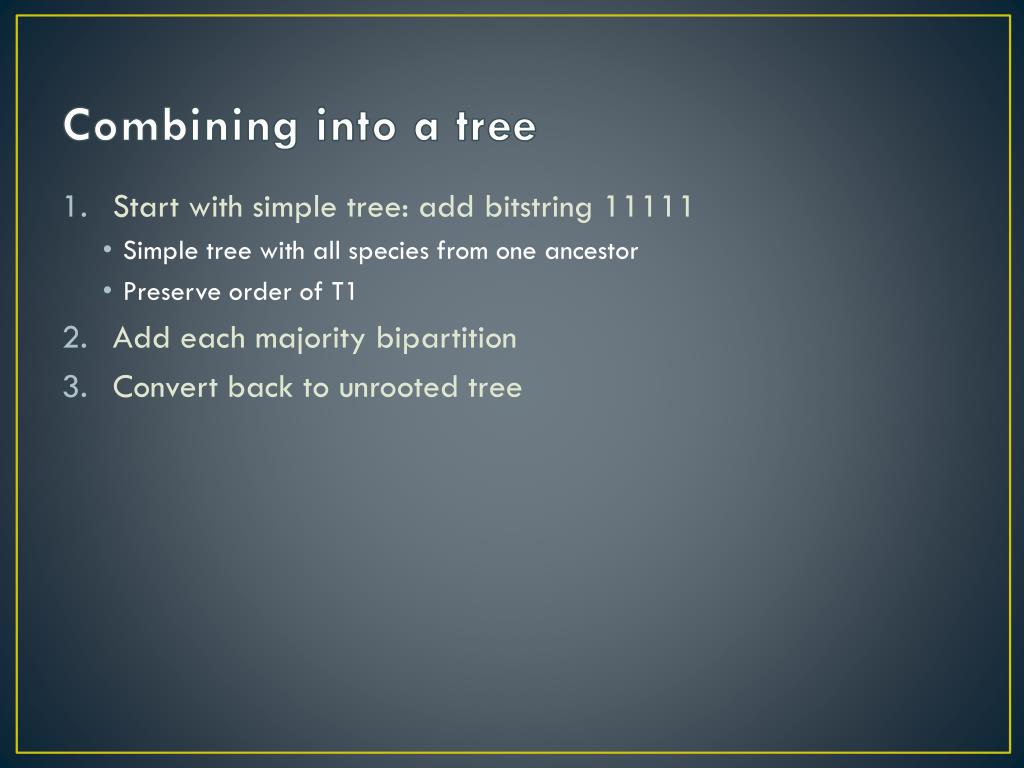 Combining into a tree

1. Start with simple tree: add bitstring 11111
 • Simple tree with all species from one ancestor
 • Preserve order of T1
2. Add each majority bipartition
3. Convert back to unrooted tree